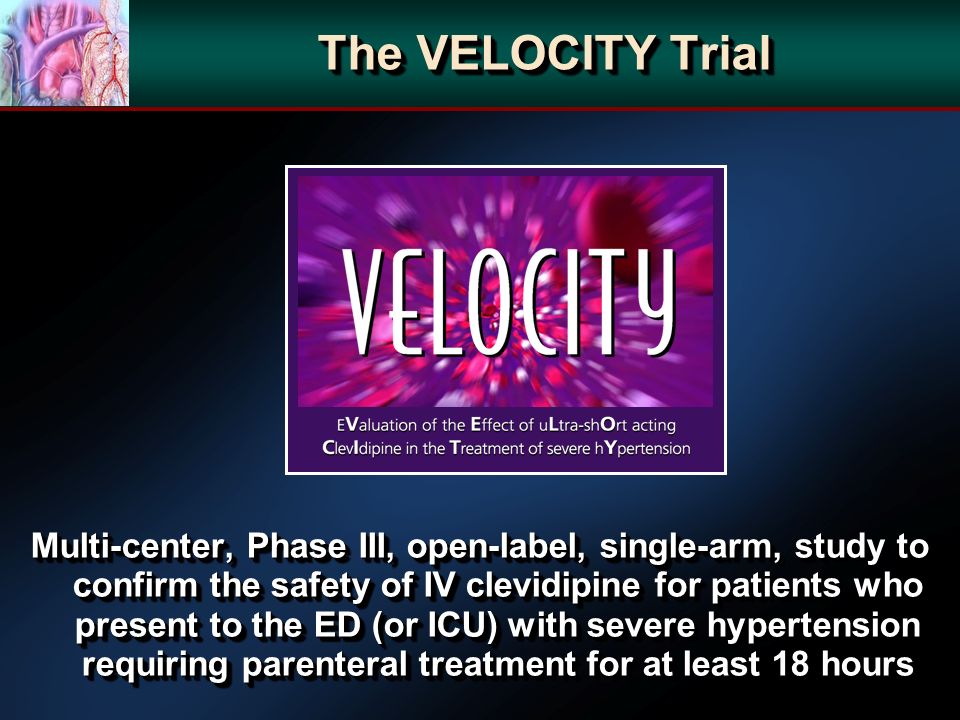 The VELOCITY Trial

VELOCITY

EValuation of the Effect of uLtra-shOrt acting ClevIdipine in the Treatment of severe hYpertension

Multi-center, Phase III, open-label, single-arm, study to confirm the safety of IV clevidipine for patients who present to the ED (or ICU) with severe hypertension requiring parenteral treatment for at least 18 hours